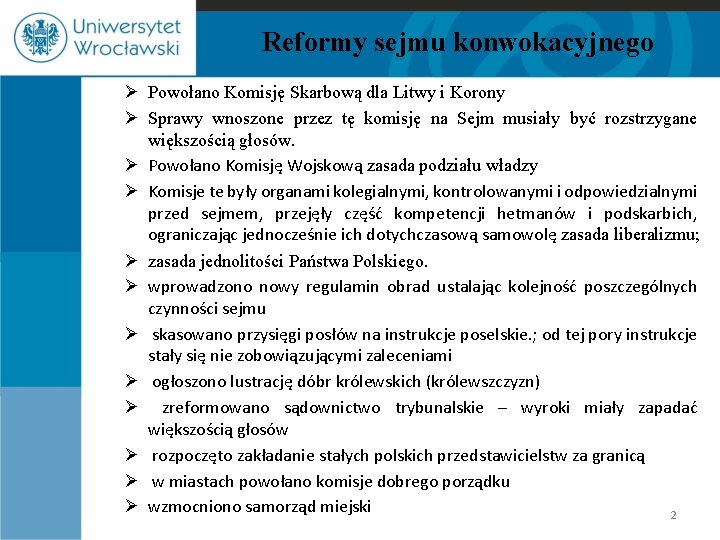 Uniwersytet Wrocławski

Reformy sejmu konwokacyjnego

➢ Powołano Komisję Skarbową dla Litwy i Korony

➢ Sprawy wnoszone przez tę komisję na Sejm musiały być rozstrzygane większością głosów.

➢ Powołano Komisję Wojskową zasada podziału władzy

➢ Komisje te były organami kolegialnymi, kontrolowanymi i odpowiedzialnymi przed sejmem, przejęły część kompetencji hetmanów i podskarbich, ograniczając jednocześnie ich dotychczasową samowolę zasada liberalizmu;

➢ zasada jednolitości Państwa Polskiego.

➢ wprowadzono nowy regulamin obrad ustalając kolejność poszczególnych czynności sejmu

➢ skasowano przysięgi posłów na instrukcje poselskie.; od tej pory instrukcje stały się nie zobowiązującymi zaleceniami

➢ ogłoszono lustrację dóbr królewskich (królewszczyzn)

➢ zreformowano sądownictwo trybunalskie – wyroki miały zapadać większością głosów

➢ rozpoczęto zakładanie stałych polskich przedstawicielstw za granicą

➢ w miastach powołano komisje dobrego porządku

➢ wzmocniono samorząd miejski

2